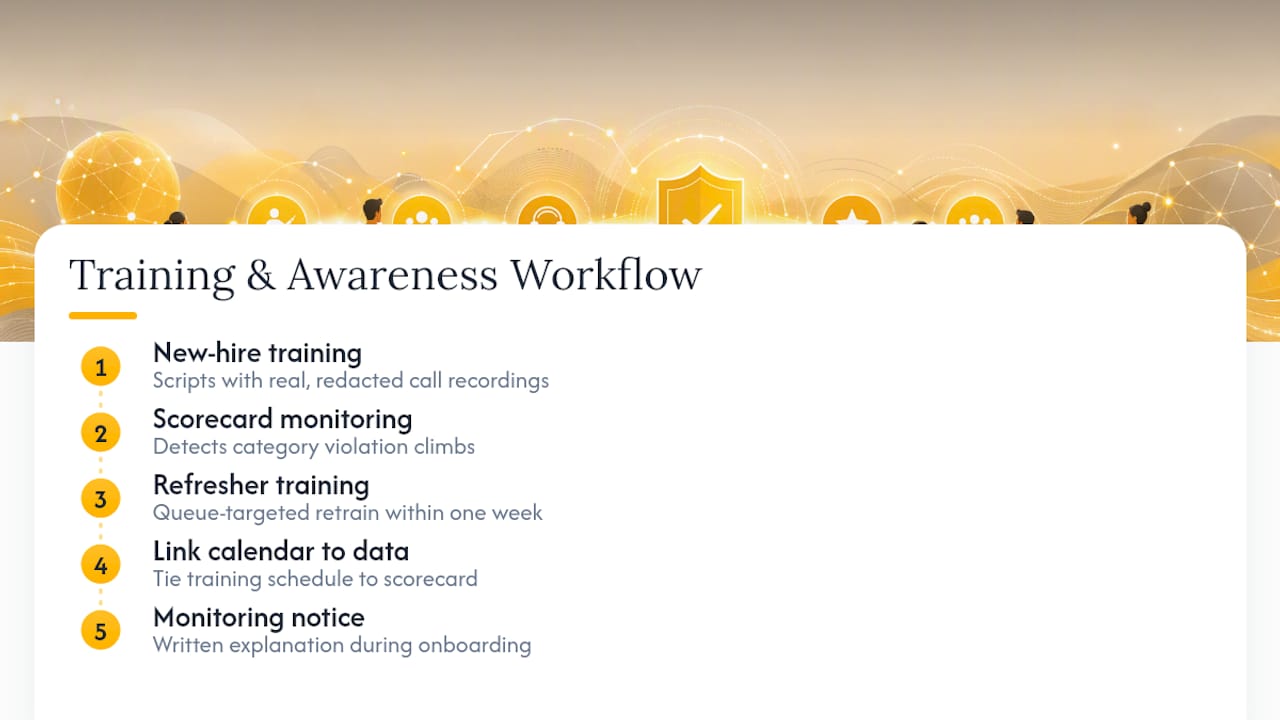 Training & Awareness Workflow

1
New-hire training
Scripts with real, redacted call recordings

2
Scorecard monitoring
Detects category violation climbs

3
Refresher training
Queue-targeted retrain within one week

4
Link calendar to data
Tie training schedule to scorecard

5
Monitoring notice
Written explanation during onboarding